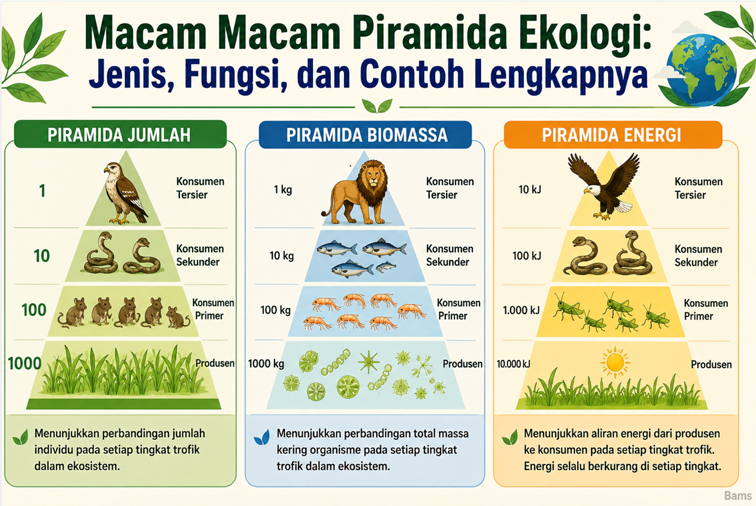 Macam Macam Piramida Ekologi:
Jenis, Fungsi, dan Contoh Lengkapnya

PIRAMIDA JUMLAH

1 Konsumen Tersier
10 Konsumen Sekunder
100 Konsumen Primer
1000 Produsen

Menunjukkan perbandingan jumlah individu pada setiap tingkat trofik dalam ekosistem.

PIRAMIDA BIOMASSA

1 kg Konsumen Tersier
10 kg Konsumen Sekunder
100 kg Konsumen Primer
1000 kg Produsen

Menunjukkan perbandingan total massa kering organisme pada setiap tingkat trofik dalam ekosistem.

PIRAMIDA ENERGI

10 kJ Konsumen Tersier
100 kJ Konsumen Sekunder
1.000 kJ Konsumen Primer
10.000 kJ Produsen

Menunjukkan aliran energi dari produsen ke konsumen pada setiap tingkat trofik. Energi selalu berkurang di setiap tingkat.

Bams